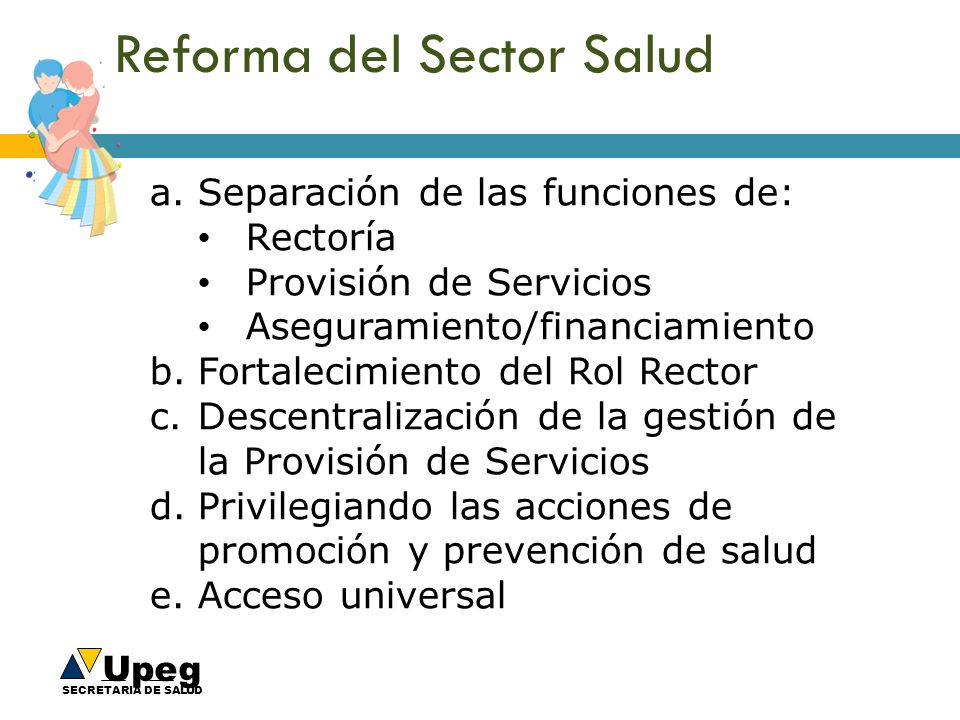 Reforma del Sector Salud

a. Separación de las funciones de:
• Rectoría
• Provisión de Servicios
• Aseguramiento/financiamiento
b. Fortalecimiento del Rol Rector
c. Descentralización de la gestión de la Provisión de Servicios
d. Privilegiando las acciones de promoción y prevención de salud
e. Acceso universal

Upeg
SECRETARIA DE SALUD